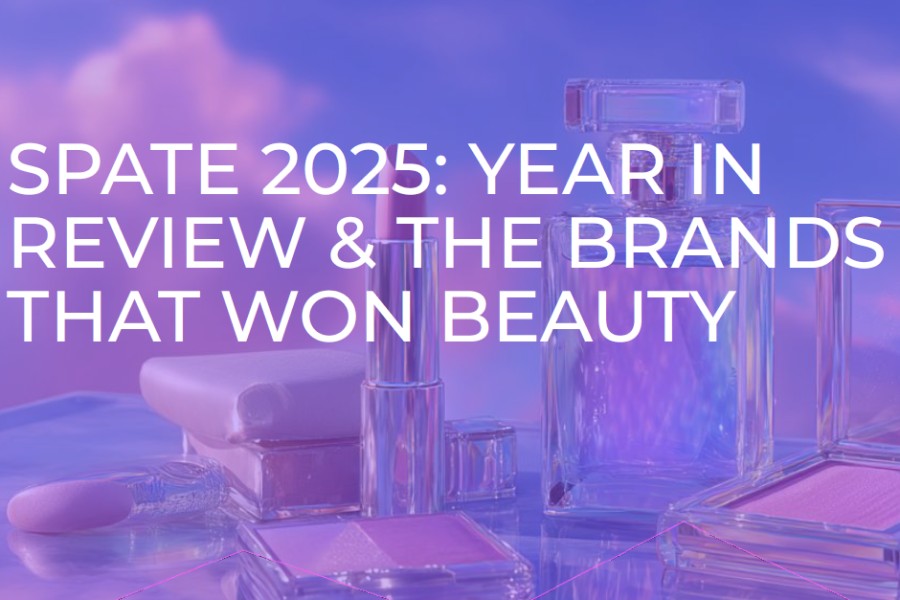 SPATE 2025: YEAR IN REVIEW & THE BRANDS THAT WON BEAUTY